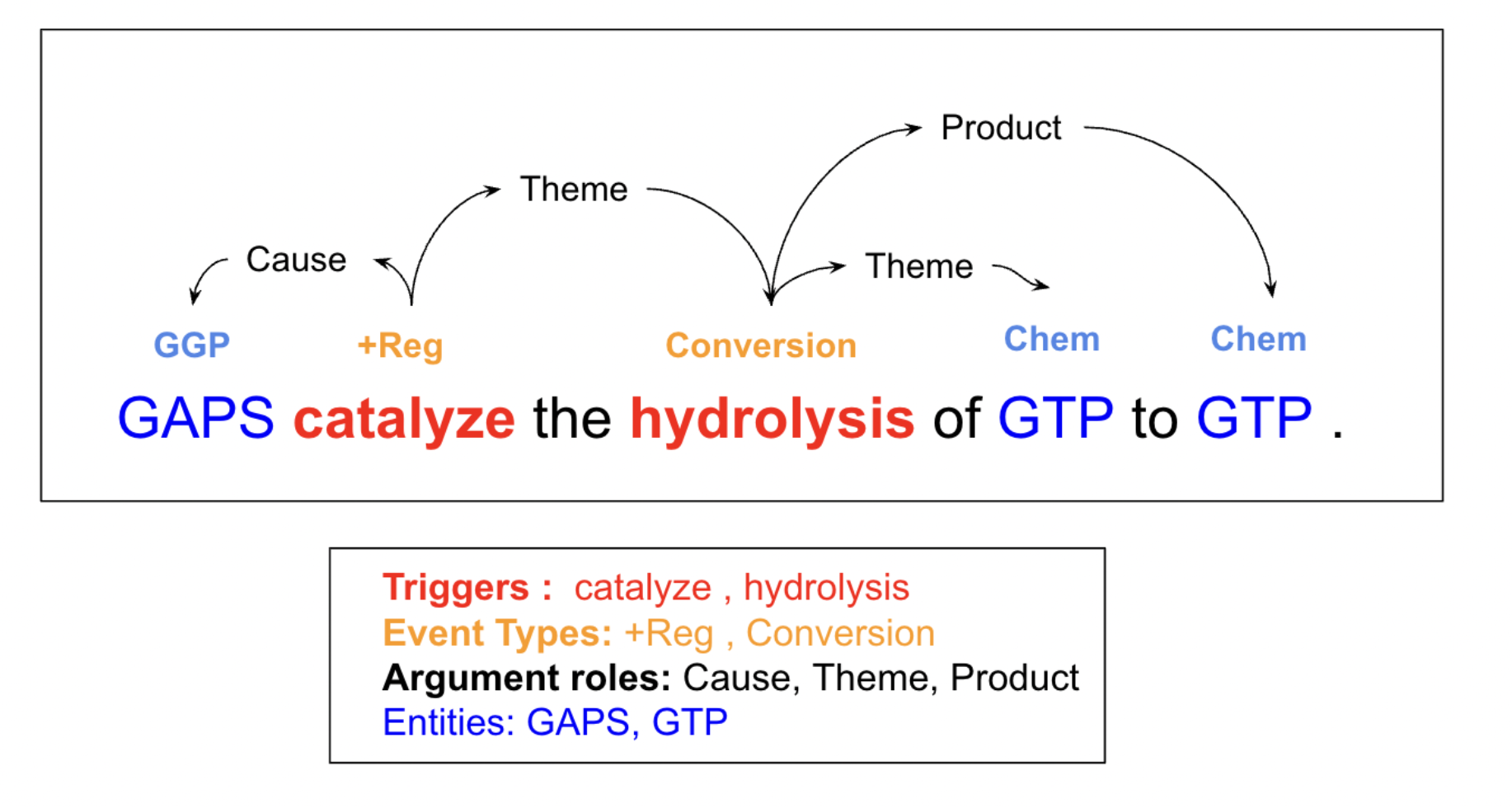 Product

Theme

Cause

Theme

GGP +Reg Conversion Chem Chem

GAPS catalyze the hydrolysis of GTP to GTP .

Triggers : catalyze , hydrolysis
Event Types: +Reg , Conversion
Argument roles: Cause, Theme, Product
Entities: GAPS, GTP